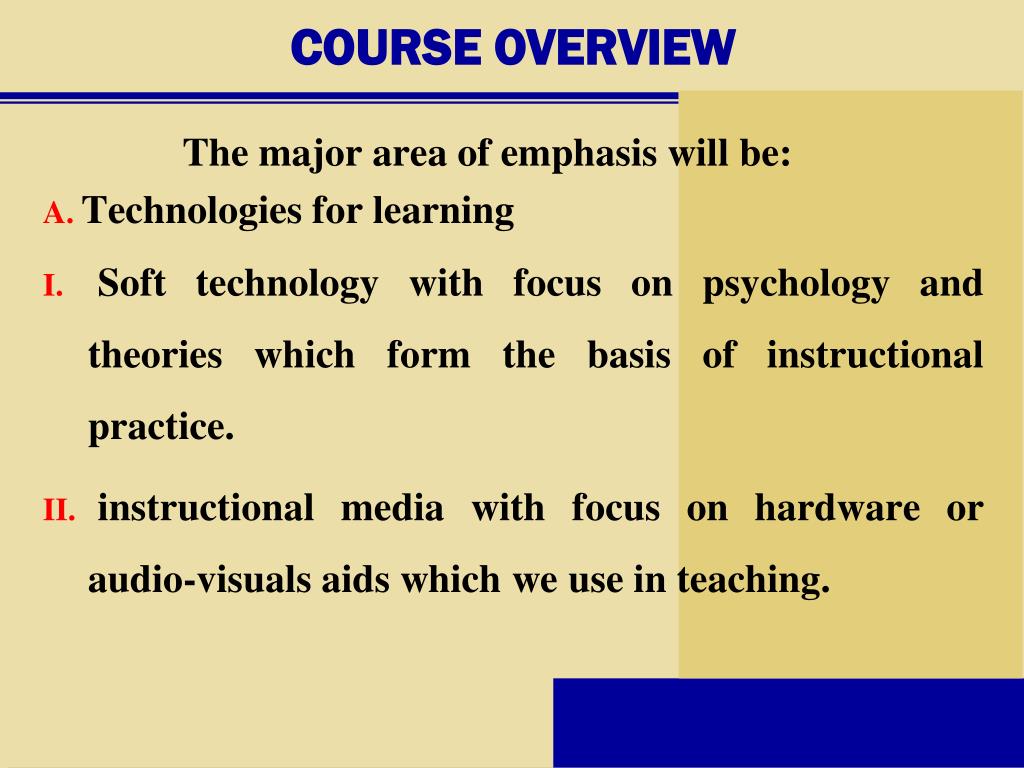 COURSE OVERVIEW

The major area of emphasis will be:

A. Technologies for learning

I. Soft technology with focus on psychology and theories which form the basis of instructional practice.

II. instructional media with focus on hardware or audio-visuals aids which we use in teaching.